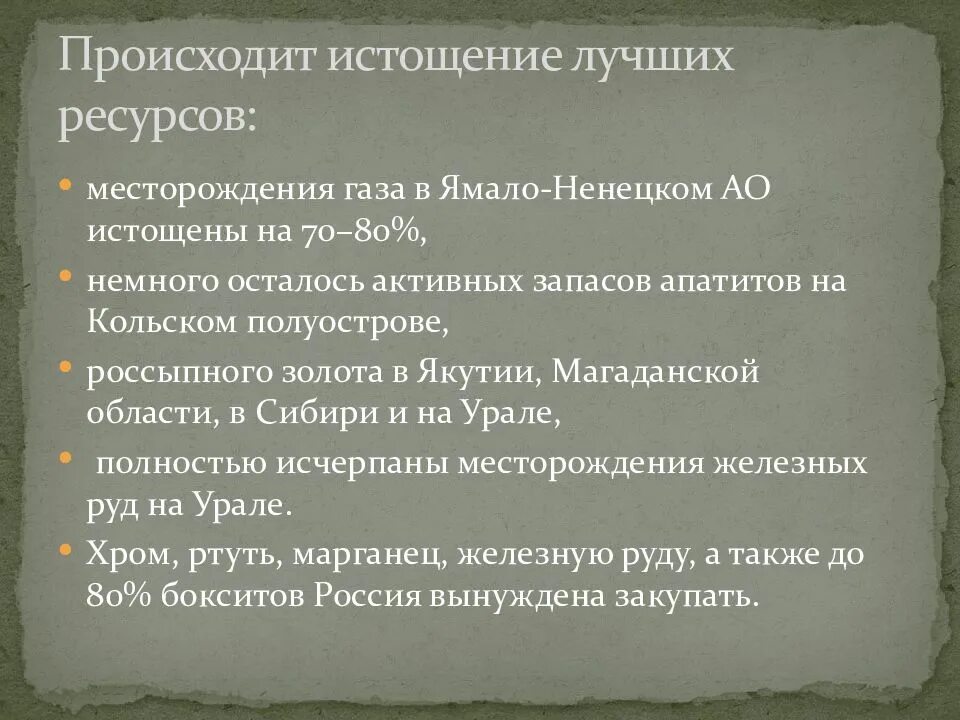 Происходит истощение лучших ресурсов:

• месторождения газа в Ямало-Ненецком АО истощены на 70–80%,
• немного осталось активных запасов апатитов на Кольском полуострове,
• россыпного золота в Якутии, Магаданской области, в Сибири и на Урале,
• полностью исчерпаны месторождения железных руд на Урале.
• Хром, ртуть, марганец, железную руду, а также до 80% бокситов Россия вынуждена закупать.